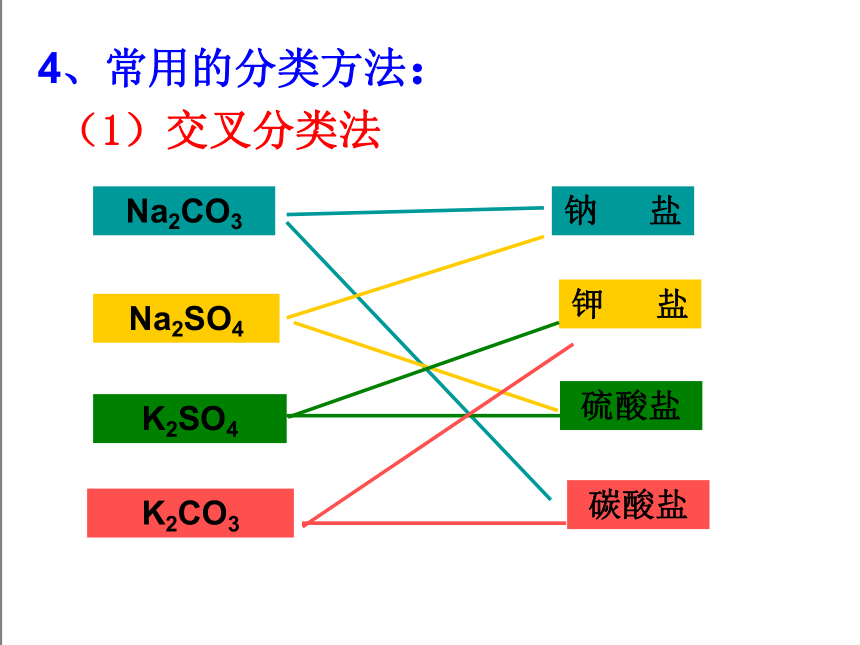 4、常用的分类方法：

（1）交叉分类法

$Na_2CO_3$

$Na_2SO_4$

$K_2SO_4$

$K_2CO_3$

钠　盐

钾　盐

硫酸盐

碳酸盐